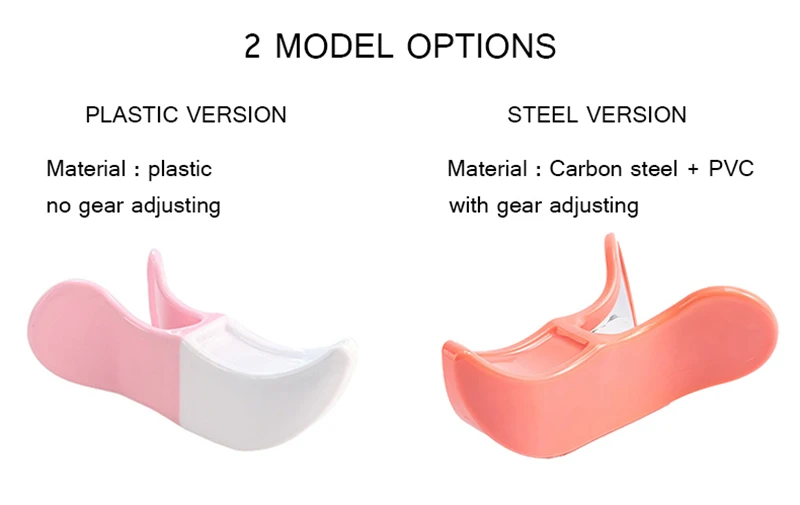 2 MODEL OPTIONS

PLASTIC VERSION

Material : plastic
no gear adjusting

STEEL VERSION

Material : Carbon steel + PVC
with gear adjusting